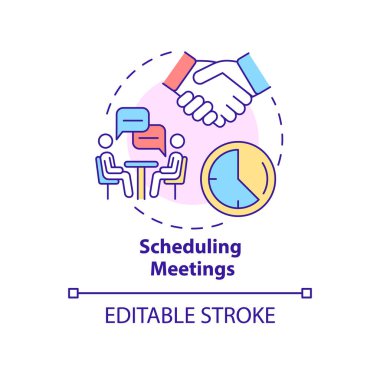 Scheduling Meetings

EDITABLE STROKE